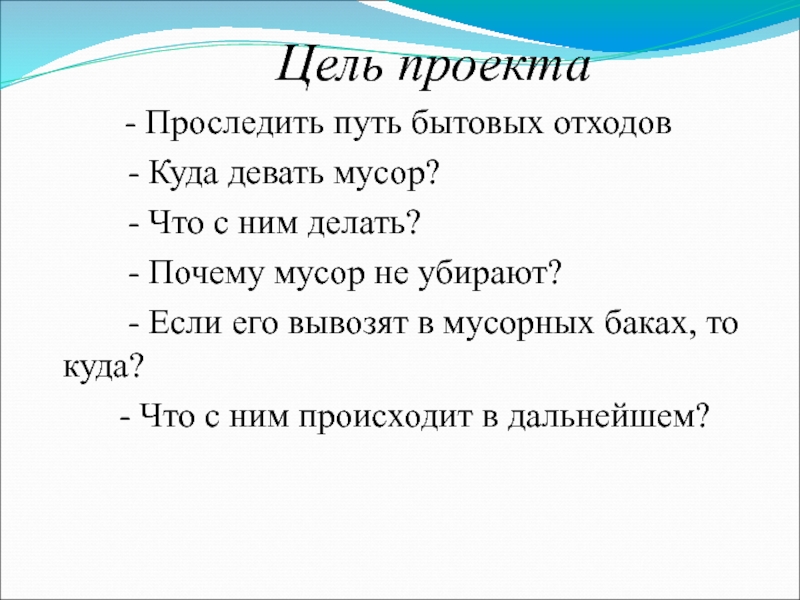 Цель проекта

- Проследить путь бытовых отходов

- Куда девать мусор?

- Что с ним делать?

- Почему мусор не убирают?

- Если его вывозят в мусорных баках, то куда?

- Что с ним происходит в дальнейшем?